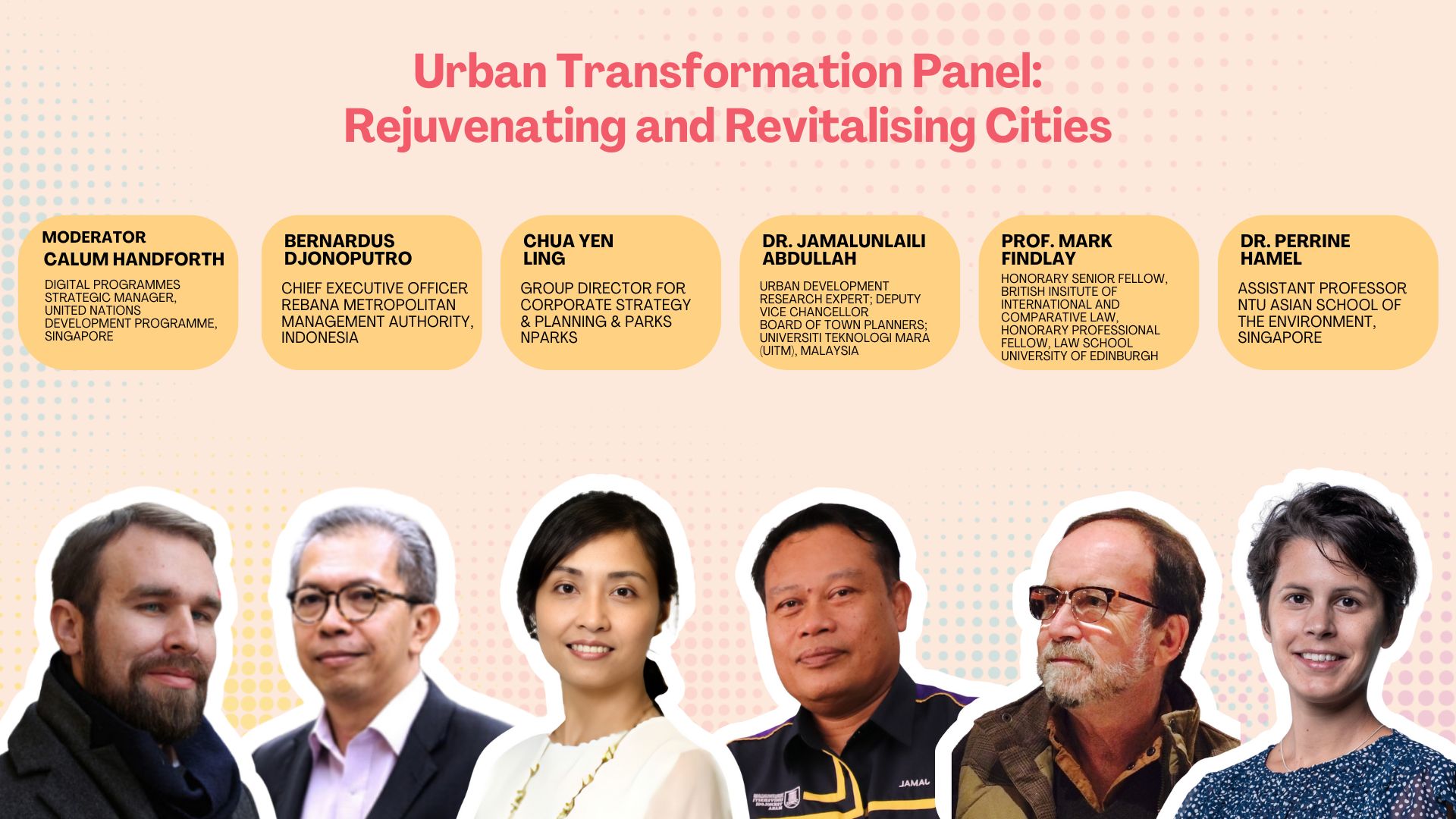 Urban Transformation Panel:
Rejuvenating and Revitalising Cities

MODERATOR
CALUM HANDFORTH

DIGITAL PROGRAMMES STRATEGIC MANAGER, UNITED NATIONS DEVELOPMENT PROGRAMME, SINGAPORE

BERNARDUS DJONOPUTRO

CHIEF EXECUTIVE OFFICER REBANA METROPOLITAN MANAGEMENT AUTHORITY, INDONESIA

CHUA YEN LING

GROUP DIRECTOR FOR CORPORATE STRATEGY & PLANNING & PARKS NPARKS

DR. JAMALUNLAILI ABDULLAH

URBAN DEVELOPMENT RESEARCH EXPERT; DEPUTY VICE CHANCELLOR BOARD OF TOWN PLANNERS; UNIVERSITI TEKNOLOGI MARA (UITM), MALAYSIA

PROF. MARK FINDLAY

HONORARY SENIOR FELLOW, BRITISH INSITUTE OF INTERNATIONAL AND COMPARATIVE LAW, HONORARY PROFESSIONAL FELLOW, LAW SCHOOL UNIVERSITY OF EDINBURGH

DR. PERRINE HAMEL

ASSISTANT PROFESSOR NTU ASIAN SCHOOL OF THE ENVIRONMENT, SINGAPORE

JAMAL